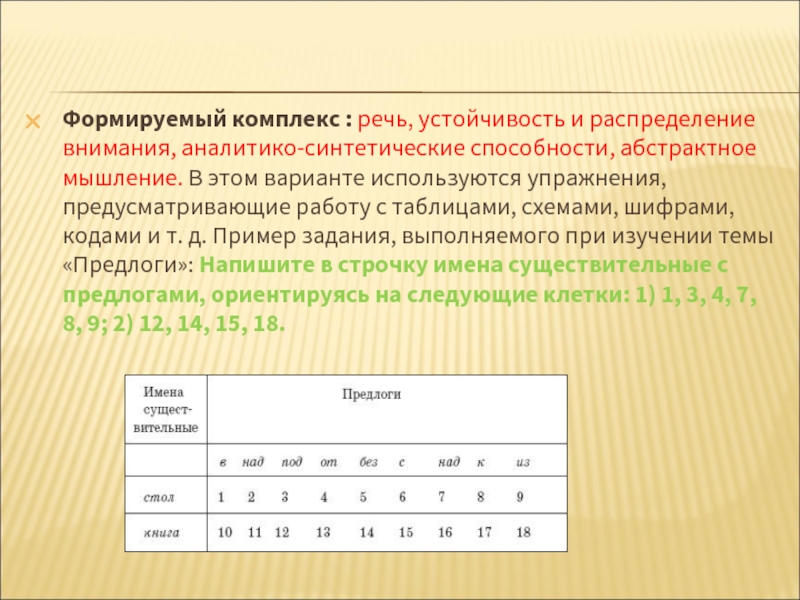 Формируемый комплекс : речь, устойчивость и распределение внимания, аналитико-синтетические способности, абстрактное мышление. В этом варианте используются упражнения, предусматривающие работу с таблицами, схемами, шифрами, кодами и т. д. Пример задания, выполняемого при изучении темы «Предлоги»: Напишите в строчку имена существительные с предлогами, ориентируясь на следующие клетки: 1) 1, 3, 4, 7, 8, 9; 2) 12, 14, 15, 18.

| Имена существительные | Предлоги | | | | | | | | |
|---|---|---|---|---|---|---|---|---|---|
| | в | над | под | от | без | с | над | к | из |
| стол | 1 | 2 | 3 | 4 | 5 | 6 | 7 | 8 | 9 |
| книга | 10 | 11 | 12 | 13 | 14 | 15 | 16 | 17 | 18 |